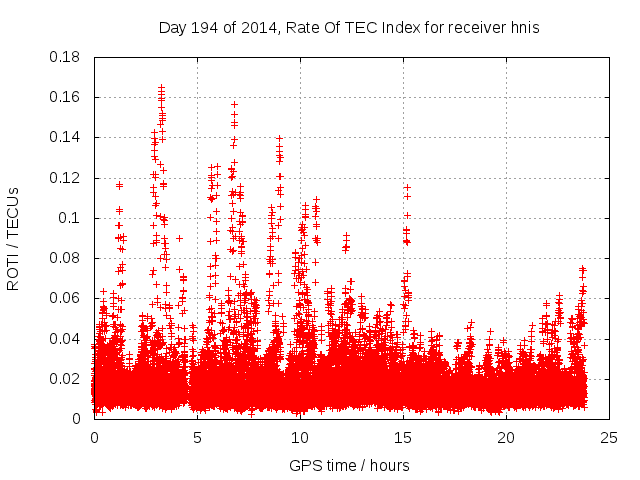 Day 194 of 2014, Rate Of TEC Index for receiver hnis

ROTI / TECUs

0.18
0.16
0.14
0.12
0.1
0.08
0.06
0.04
0.02
0

0
5
10
15
20
25

GPS time / hours